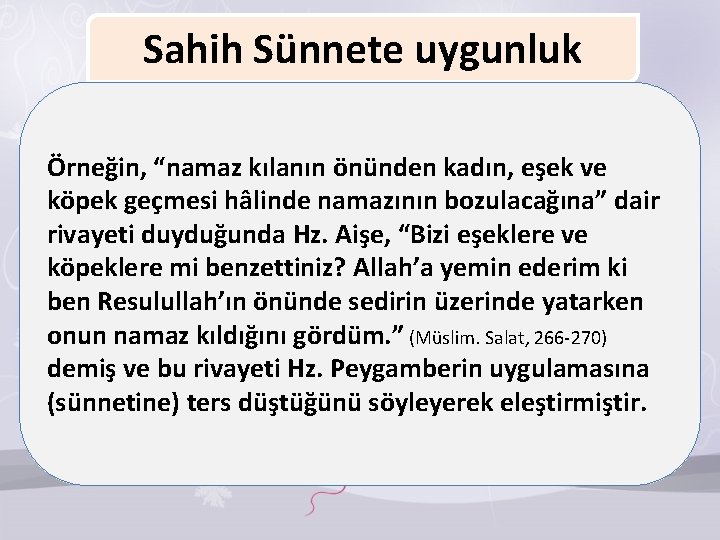 Sahih Sünnete uygunluk

Örneğin, “namaz kılanın önünden kadın, eşek ve köpek geçmesi hâlinde namazının bozulacağına” dair rivayeti duyduğunda Hz. Aişe, “Bizi eşeklere ve köpeklere mi benzettiniz? Allah’a yemin ederim ki ben Resulullah’ın önünde sedirin üzerinde yatarken onun namaz kıldığını gördüm.” (Müslim. Salat, 266-270) demiş ve bu rivayeti Hz. Peygamberin uygulamasına (sünnetine) ters düştüğünü söyleyerek eleştirmiştir.